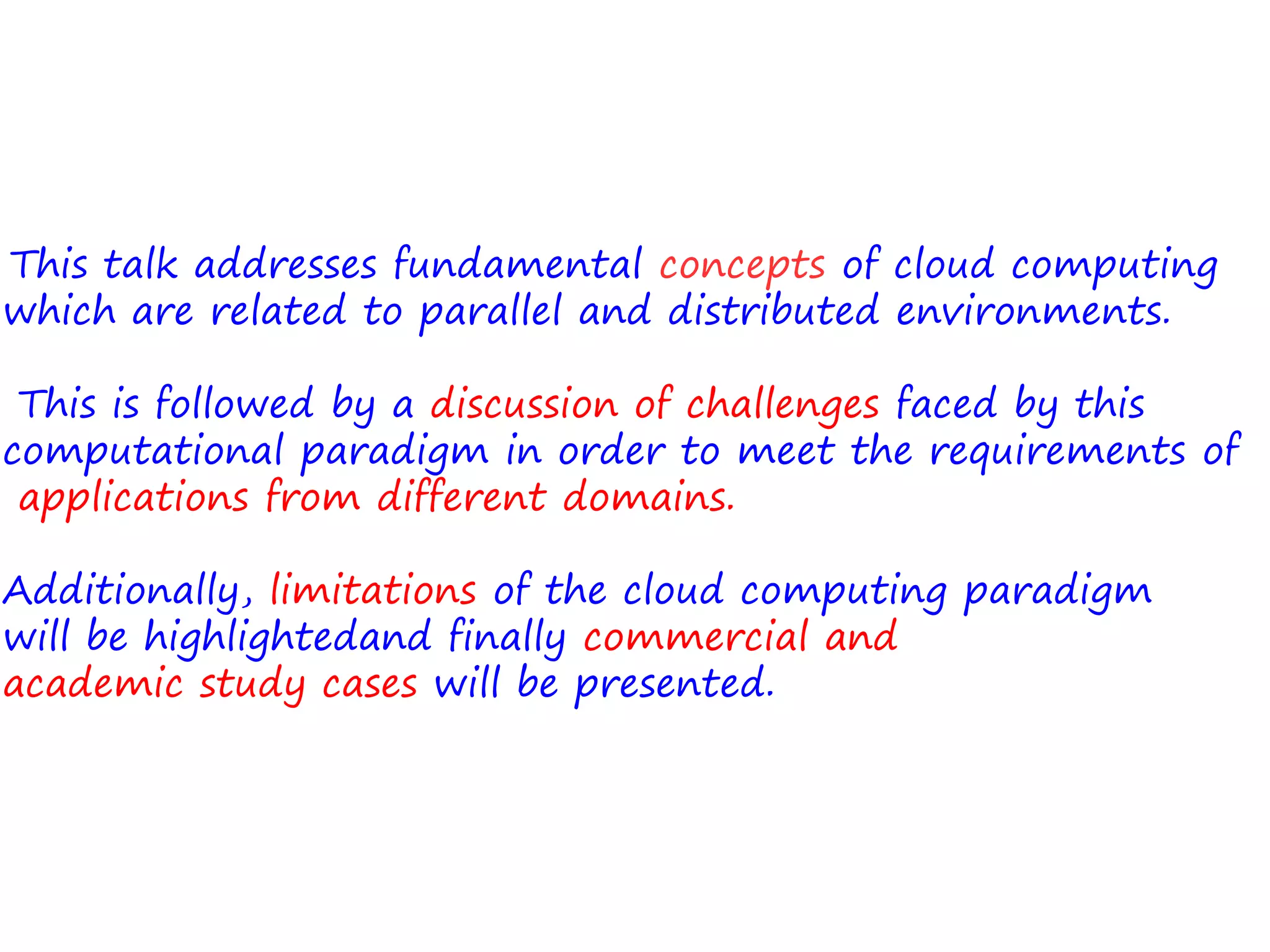 This talk addresses fundamental concepts of cloud computing which are related to parallel and distributed environments.

This is followed by a discussion of challenges faced by this computational paradigm in order to meet the requirements of applications from different domains.

Additionally, limitations of the cloud computing paradigm will be highlightedand finally commercial and academic study cases will be presented.